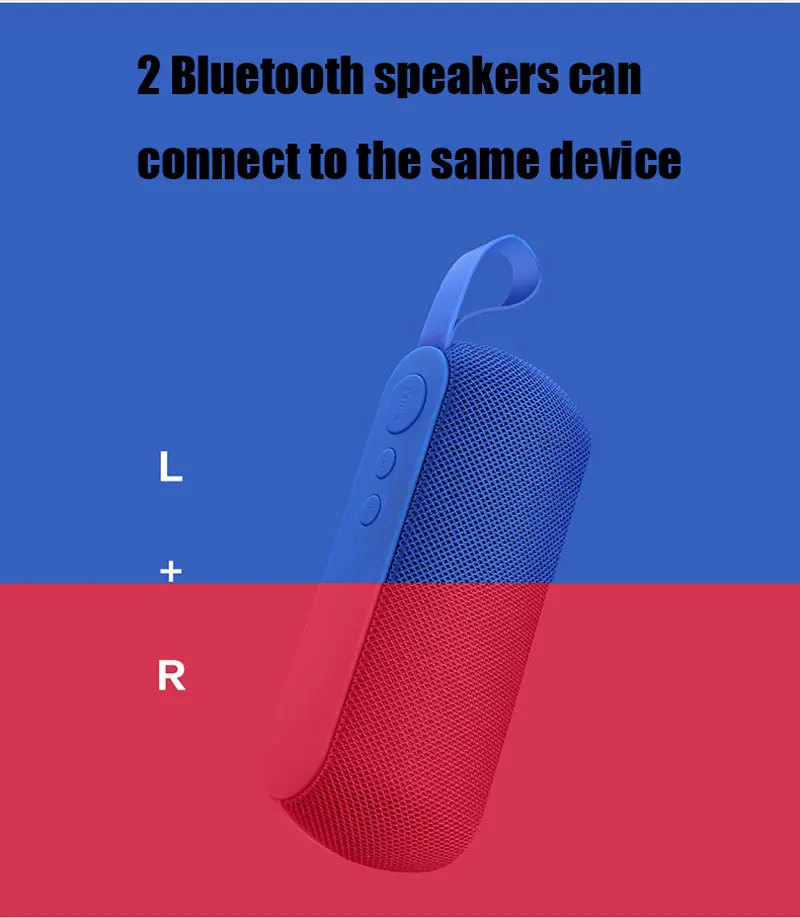 2 Bluetooth speakers can connect to the same device

L

+

R